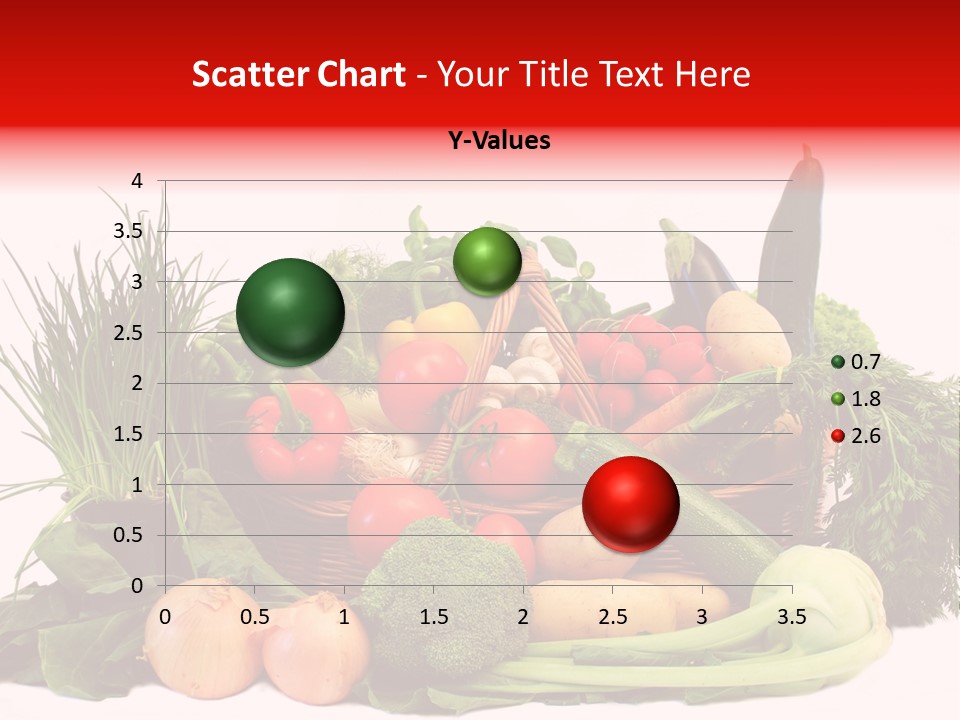 Scatter Chart - Your Title Text Here

Y-Values

4
3.5
3
2.5
2
1.5
1
0.5
0

0 0.5 1 1.5 2 2.5 3 3.5

0.7
1.8
2.6